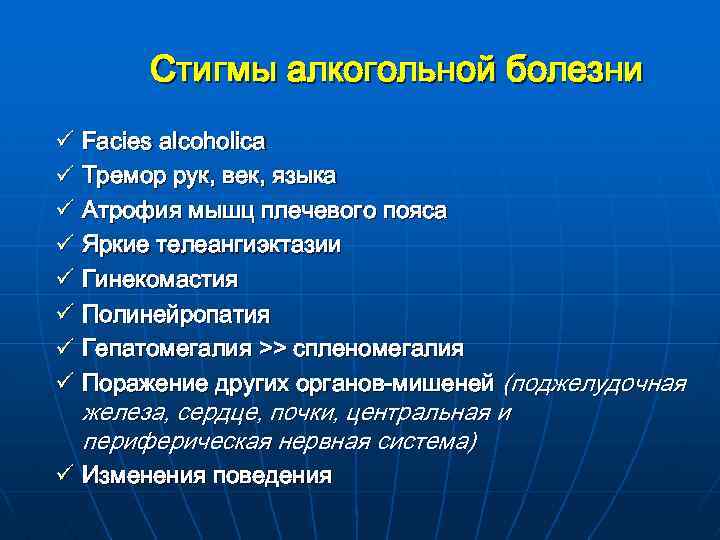 Стигмы алкогольной болезни

✓ Facies alcoholica
✓ Тремор рук, век, языка
✓ Атрофия мышц плечевого пояса
✓ Яркие телеангиэктазии
✓ Гинекомастия
✓ Полинейропатия
✓ Гепатомегалия >> спленомегалия
✓ Поражение других органов-мишеней (поджелудочная железа, сердце, почки, центральная и периферическая нервная система)
✓ Изменения поведения